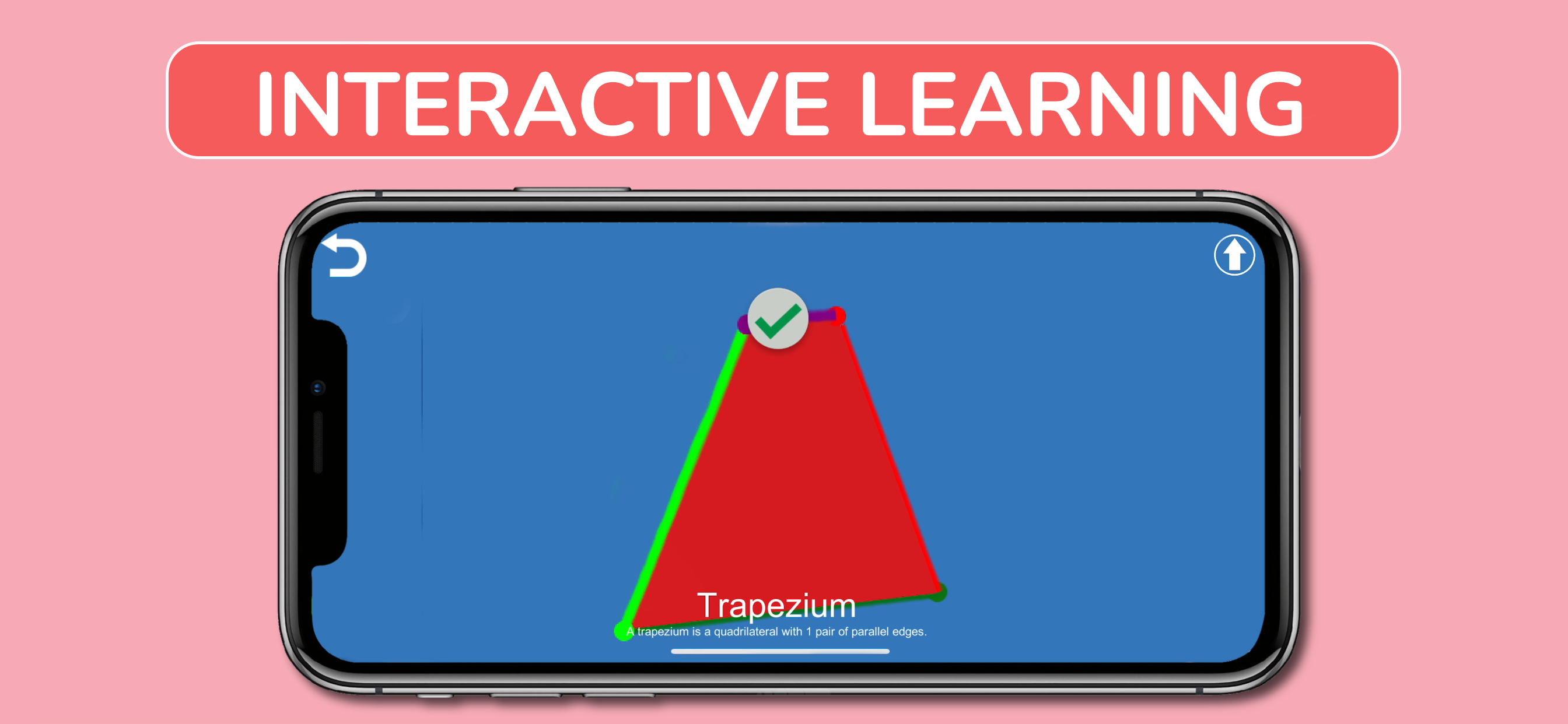 INTERACTIVE LEARNING

Trapezium

A trapezium is a quadrilateral with 1 pair of parallel edges.